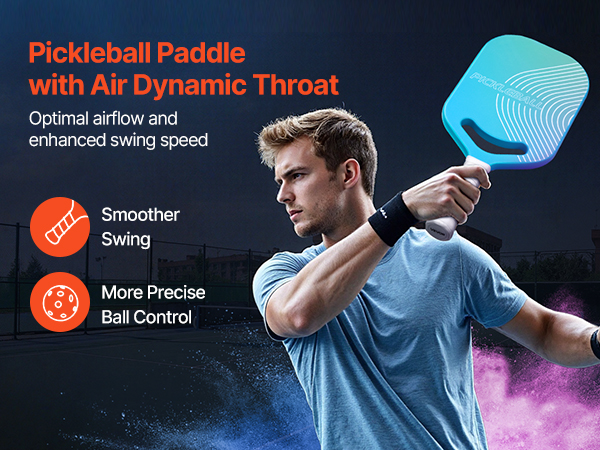 Pickleball Paddle with Air Dynamic Throat

Optimal airflow and enhanced swing speed

Smoother Swing

More Precise Ball Control

PICKLEBALL